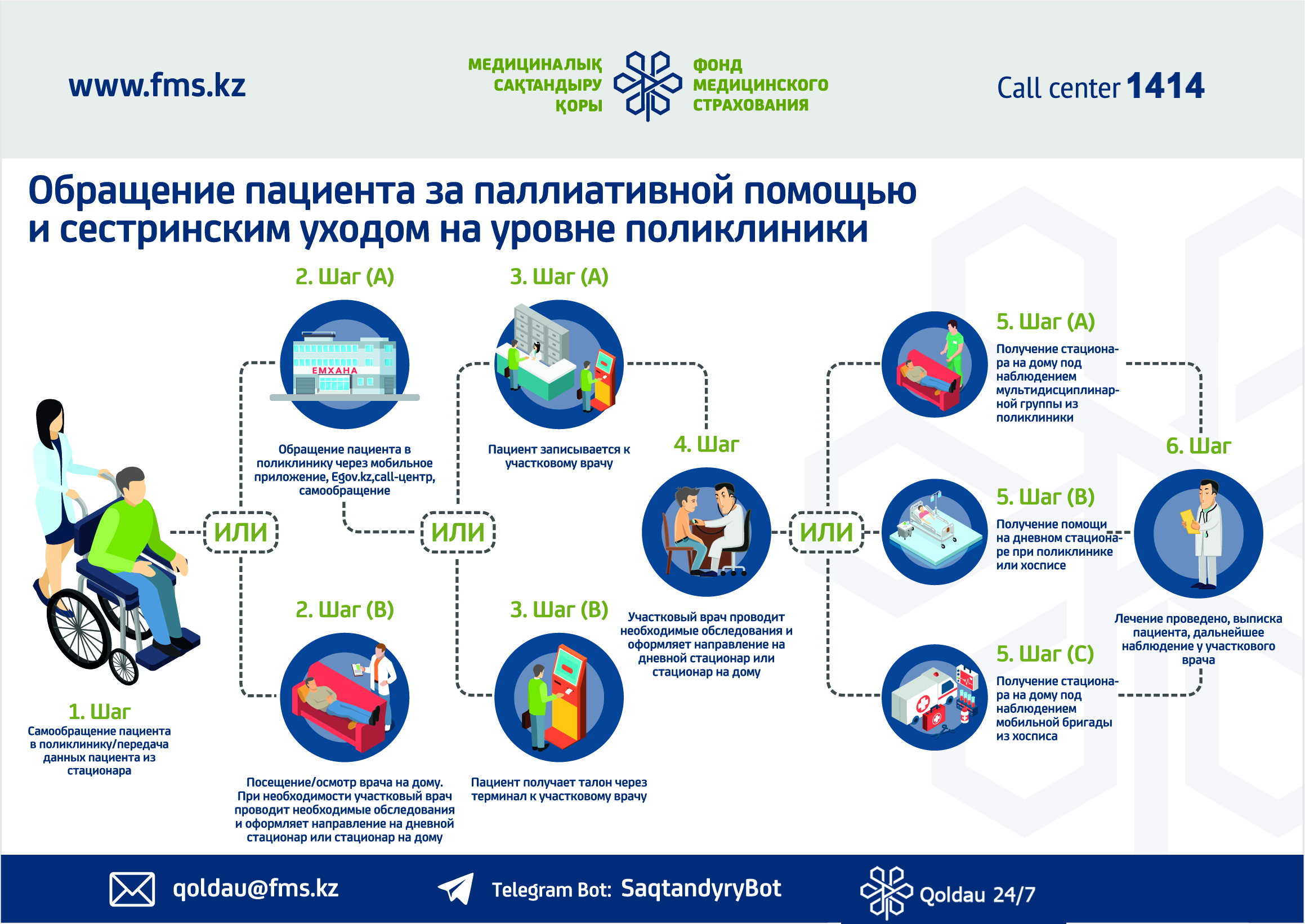 www.fms.kz

МЕДИЦИНАЛЫҚ САҚТАНДЫРУ ҚОРЫ

ФОНД МЕДИЦИНСКОГО СТРАХОВАНИЯ

Call center 1414

Обращение пациента за паллиативной помощью и сестринским уходом на уровне поликлиники

1. Шаг
Самообращение пациента в поликлинику/передача данных пациента из стационара

ИЛИ

2. Шаг (А)
ЕМХАНА
Обращение пациента в поликлинику через мобильное приложение, Egov.kz,call-центр, самообращение

2. Шаг (В)
Посещение/осмотр врача на дому. При необходимости участковый врач проводит необходимые обследования и оформляет направление на дневной стационар или стационар на дому

ИЛИ

3. Шаг (А)
Пациент записывается к участковому врачу

3. Шаг (В)
Пациент получает талон через терминал к участковому врачу

4. Шаг
Участковый врач проводит необходимые обследования и оформляет направление на дневной стационар или стационар на дому

ИЛИ

5. Шаг (А)
Получение стационара на дому под наблюдением мультидисциплинарной группы из поликлиники

5. Шаг (В)
Получение помощи на дневном стационаре при поликлинике или хосписе

5. Шаг (С)
Получение стационара на дому под наблюдением мобильной бригады из хосписа

6. Шаг
Лечение проведено, выписка пациента, дальнейшее наблюдение у участкового врача

qoldau@fms.kz

Telegram Bot: SaqtandyryBot

Qoldau 24/7